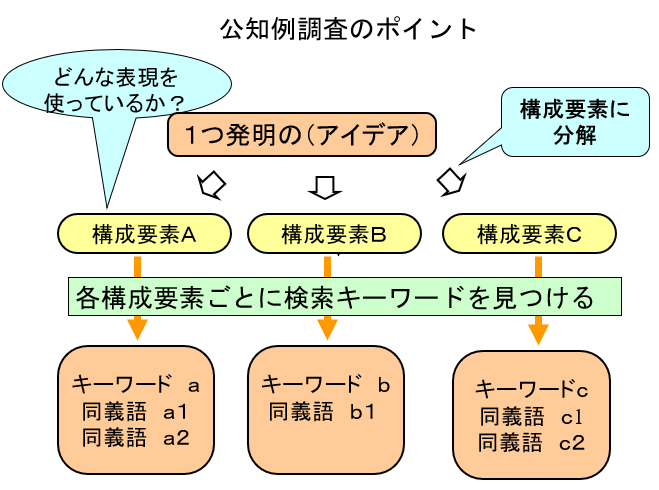 公知例調査のポイント

どんな表現を使っているか？

1つ発明の（アイデア）

構成要素に分解

構成要素A

構成要素B

構成要素C

各構成要素ごとに検索キーワードを見つける

キーワード　a
同義語　a1
同義語　a2

キーワード　b
同義語　b1

キーワードc
同義語　c1
同義語　c2